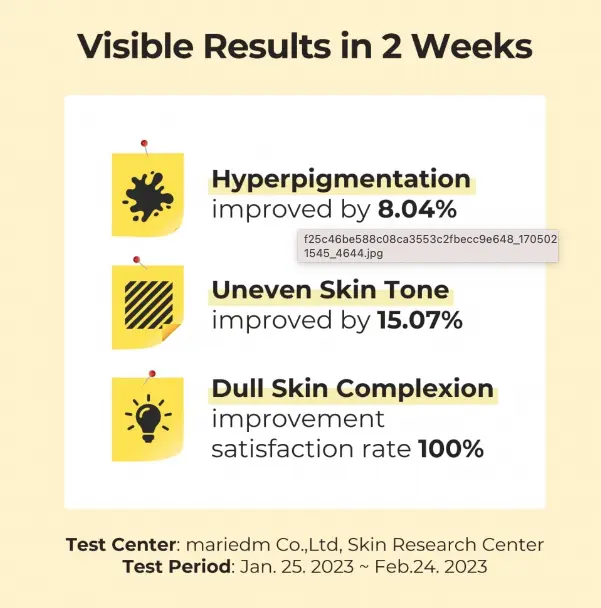 Visible Results in 2 Weeks

Hyperpigmentation
improved by 8.04%

f25c46be588c08ca3553c2fbecc9e648_1705021545_4644.jpg

Uneven Skin Tone
improved by 15.07%

Dull Skin Complexion
improvement
satisfaction rate 100%

Test Center: mariedm Co.,Ltd, Skin Research Center
Test Period: Jan. 25. 2023 ~ Feb.24. 2023